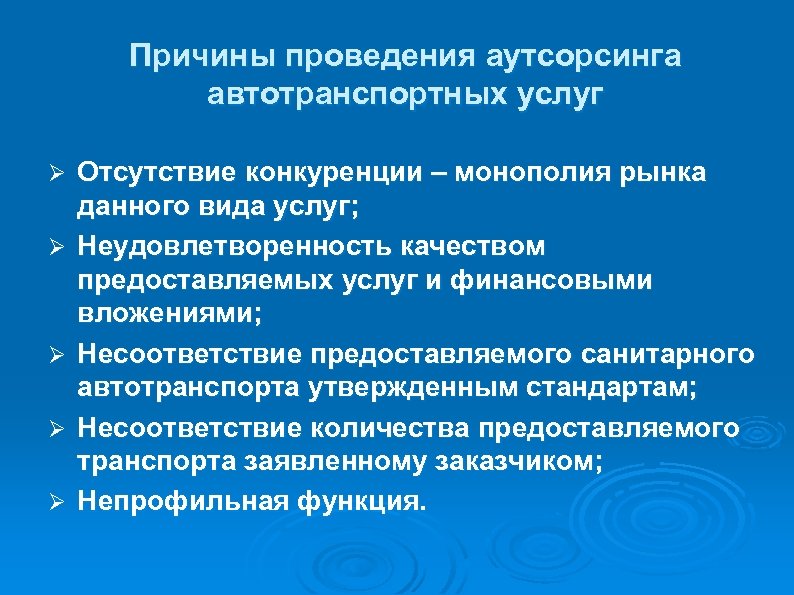 Причины проведения аутсорсинга автотранспортных услуг

➢ Отсутствие конкуренции – монополия рынка данного вида услуг;

➢ Неудовлетворенность качеством предоставляемых услуг и финансовыми вложениями;

➢ Несоответствие предоставляемого санитарного автотранспорта утвержденным стандартам;

➢ Несоответствие количества предоставляемого транспорта заявленному заказчиком;

➢ Непрофильная функция.